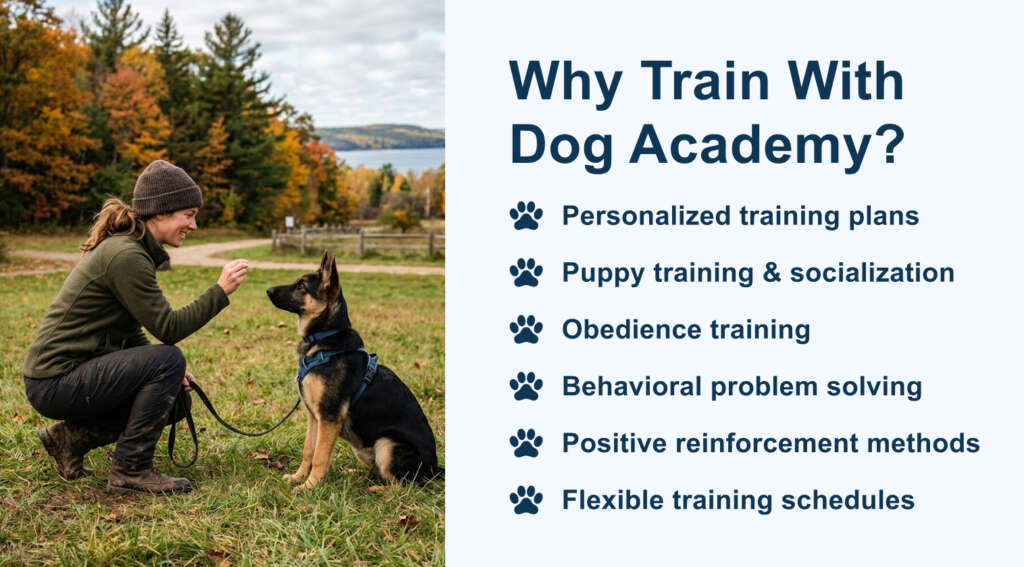 Why Train With Dog Academy?

Personalized training plans

Puppy training & socialization

Obedience training

Behavioral problem solving

Positive reinforcement methods

Flexible training schedules